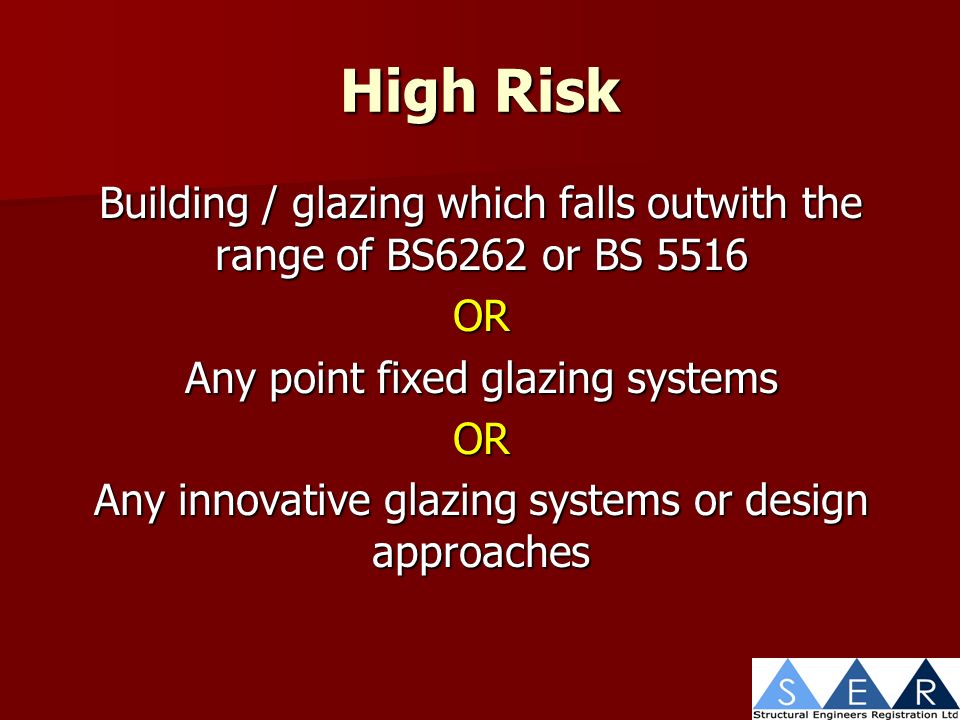 High Risk

Building / glazing which falls outwith the range of BS6262 or BS 5516

OR

Any point fixed glazing systems

OR

Any innovative glazing systems or design approaches

S E R
Structural Engineers Registration Ltd